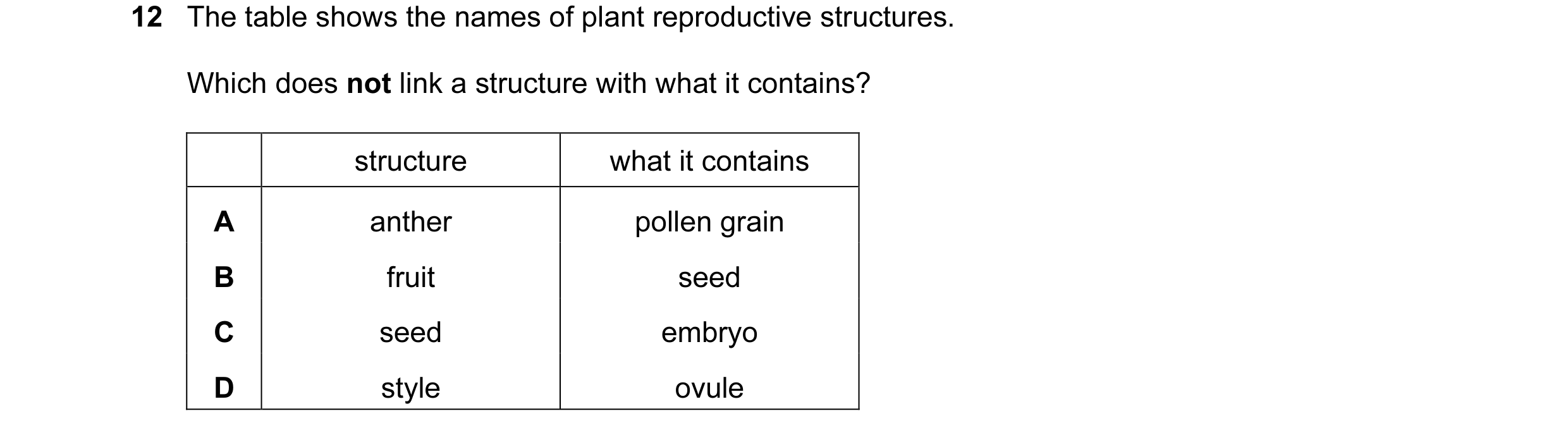 12 The table shows the names of plant reproductive structures.

Which does **not** link a structure with what it contains?

| | structure | what it contains |
|---|---|---|
| **A** | anther | pollen grain |
| **B** | fruit | seed |
| **C** | seed | embryo |
| **D** | style | ovule |